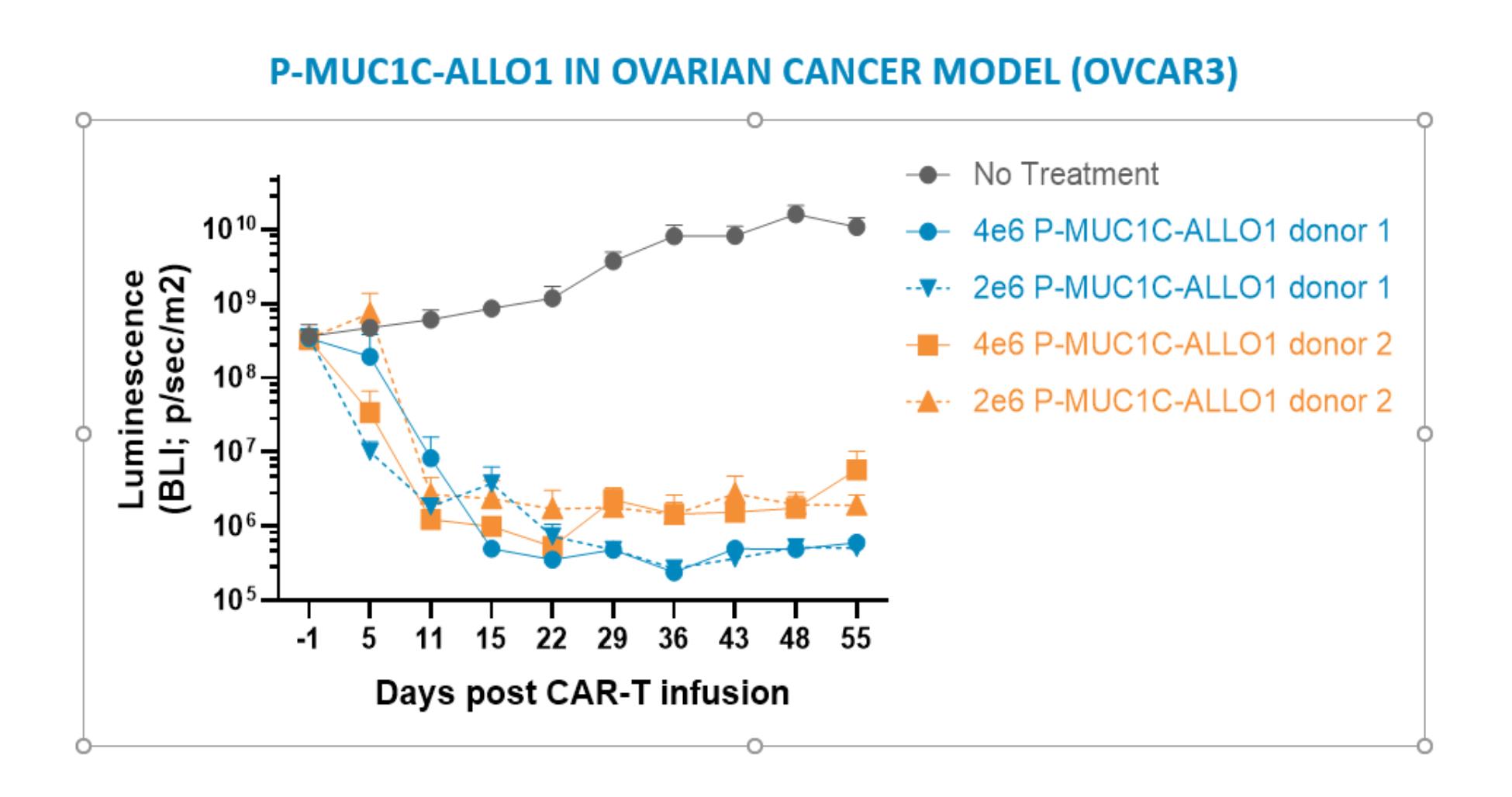 P-MUC1C-ALLO1 IN OVARIAN CANCER MODEL (OVCAR3)

Luminescence (BLI; p/sec/m2)

$10^{10}$
$10^{9}$
$10^{8}$
$10^{7}$
$10^{6}$
$10^{5}$

-1 5 11 15 22 29 36 43 48 55

Days post CAR-T infusion

No Treatment
4e6 P-MUC1C-ALLO1 donor 1
2e6 P-MUC1C-ALLO1 donor 1
4e6 P-MUC1C-ALLO1 donor 2
2e6 P-MUC1C-ALLO1 donor 2